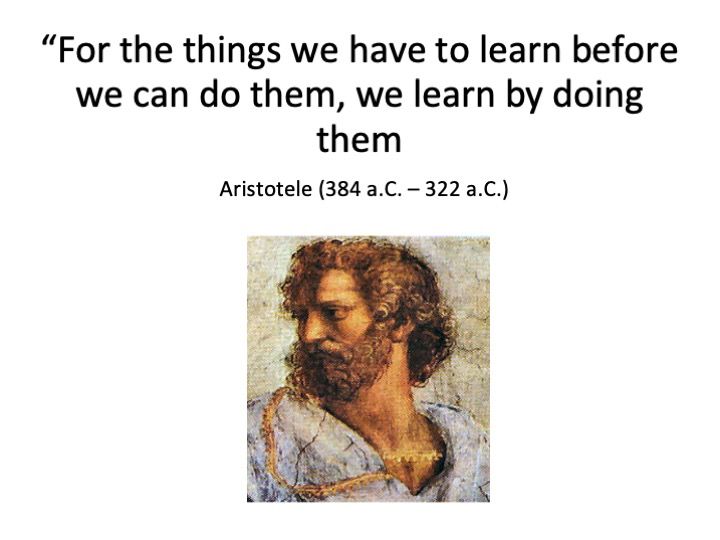 “For the things we have to learn before we can do them, we learn by doing them

Aristotele (384 a.C. – 322 a.C.)